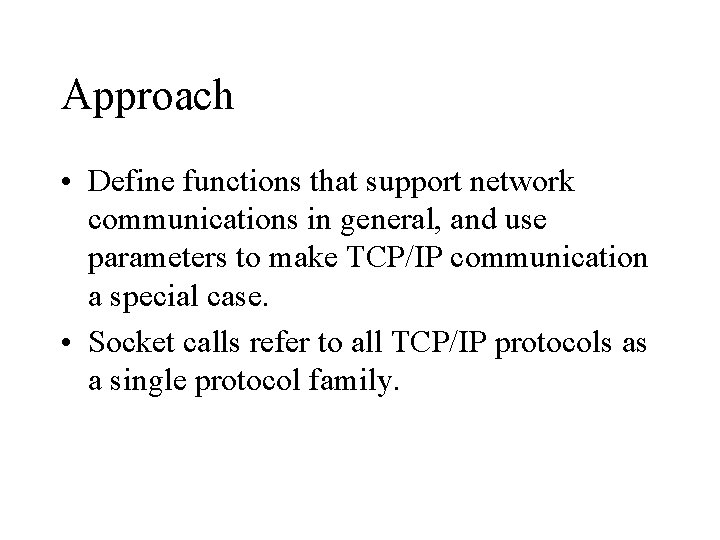 Approach

• Define functions that support network communications in general, and use parameters to make TCP/IP communication a special case.

• Socket calls refer to all TCP/IP protocols as a single protocol family.